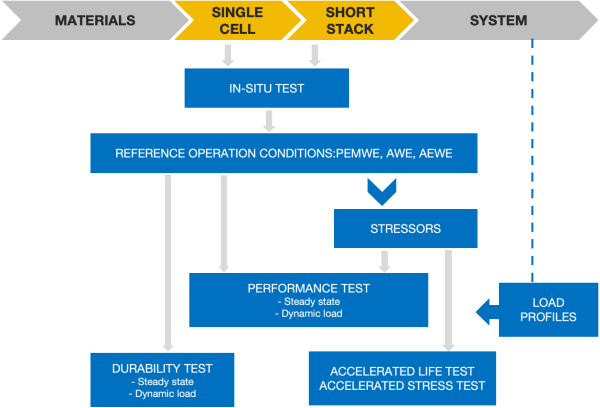 MATERIALS

SINGLE CELL

SHORT STACK

SYSTEM

IN-SITU TEST

REFERENCE OPERATION CONDITIONS:PEMWE, AWE, AEWE

STRESSORS

PERFORMANCE TEST
- Steady state
- Dynamic load

LOAD PROFILES

DURABILITY TEST
- Steady state
- Dynamic load

ACCELERATED LIFE TEST
ACCELERATED STRESS TEST